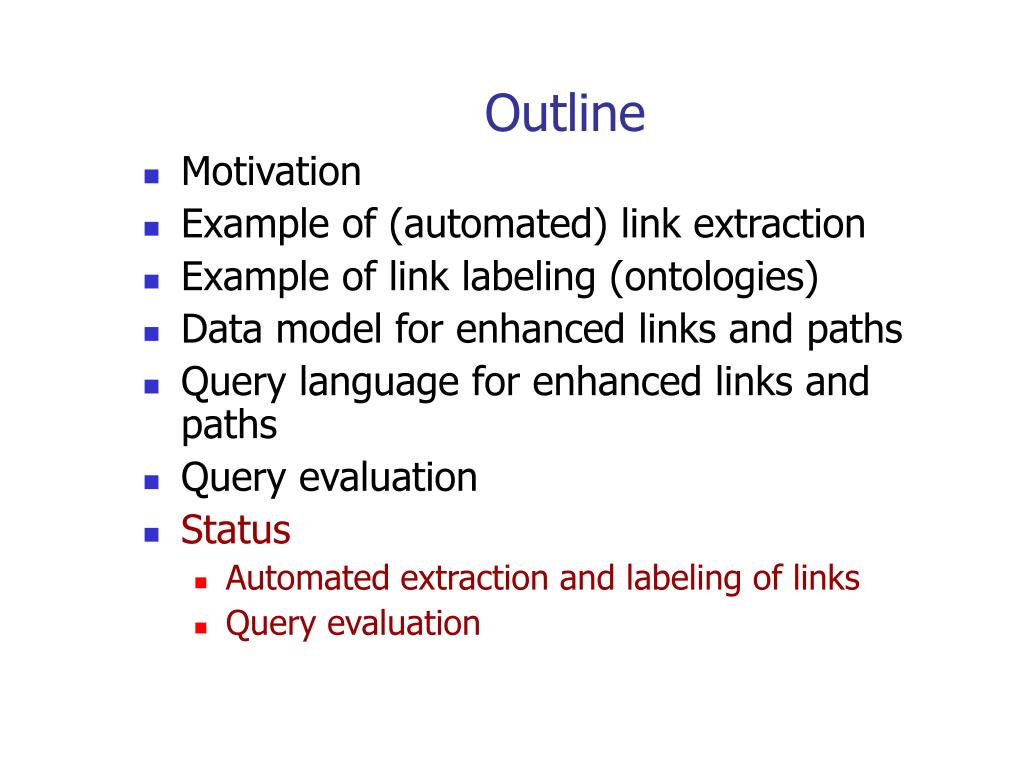 Outline

- Motivation
- Example of (automated) link extraction
- Example of link labeling (ontologies)
- Data model for enhanced links and paths
- Query language for enhanced links and paths
- Query evaluation
- Status
  - Automated extraction and labeling of links
  - Query evaluation